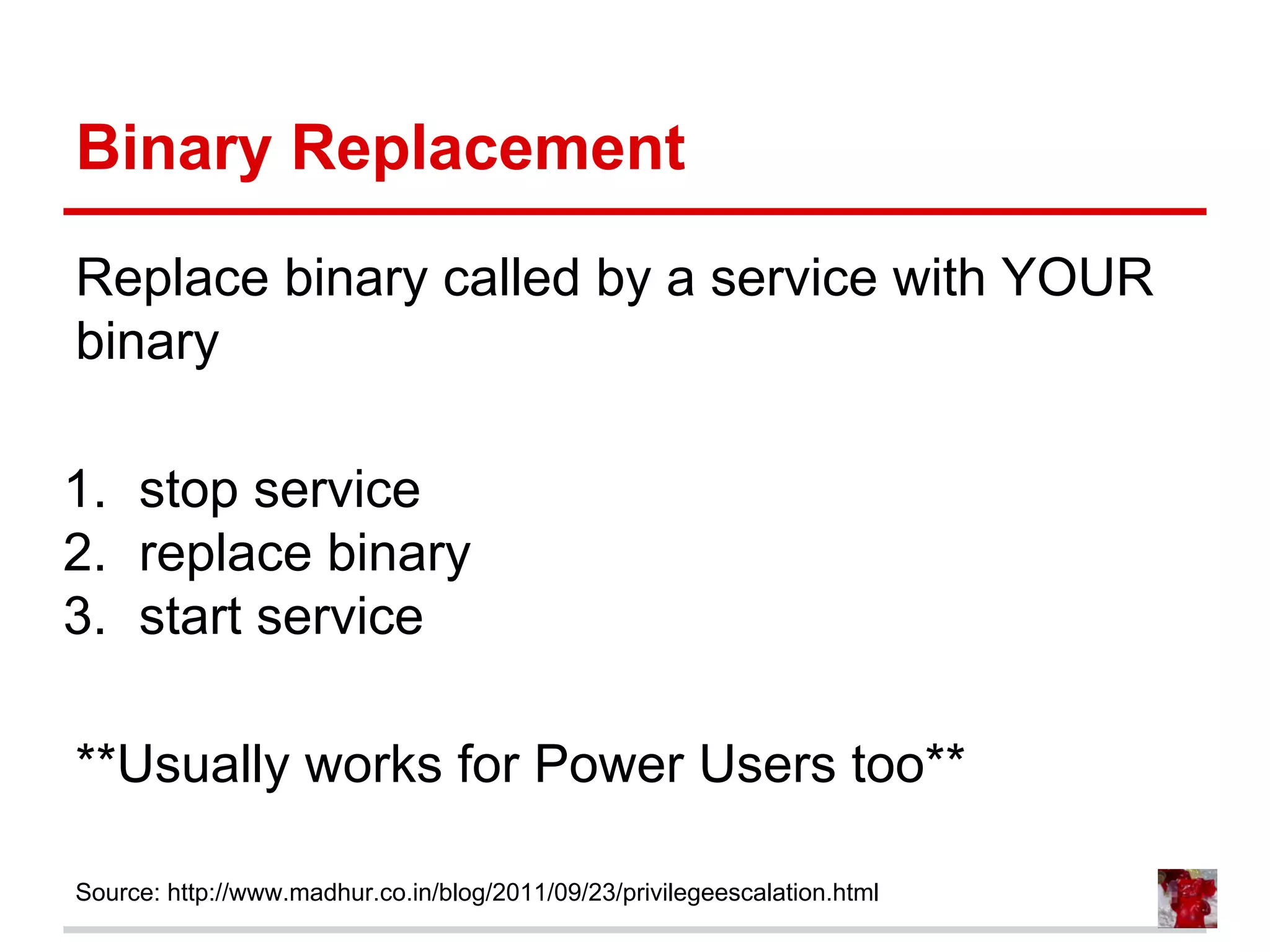 Binary Replacement

Replace binary called by a service with YOUR binary

1. stop service
2. replace binary
3. start service

**Usually works for Power Users too**

Source: http://www.madhur.co.in/blog/2011/09/23/privilegeescalation.html